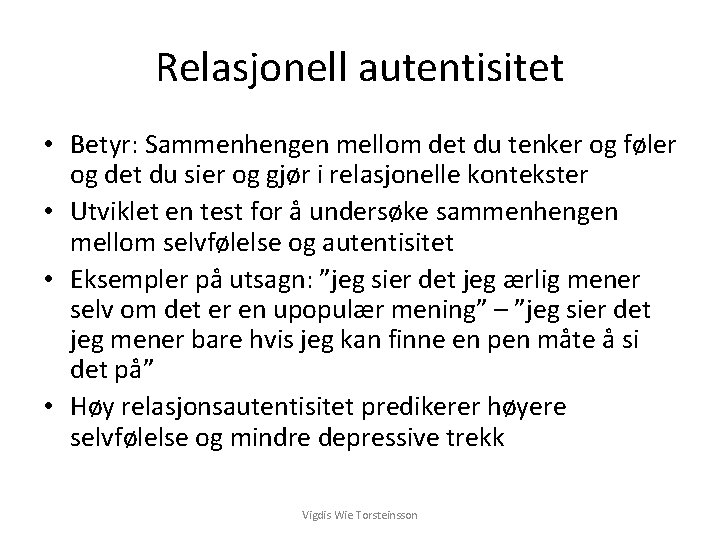 Relasjonell autentisitet

• Betyr: Sammenhengen mellom det du tenker og føler og det du sier og gjør i relasjonelle kontekster
• Utviklet en test for å undersøke sammenhengen mellom selvfølelse og autentisitet
• Eksempler på utsagn: ”jeg sier det jeg ærlig mener selv om det er en upopulær mening” – ”jeg sier det jeg mener bare hvis jeg kan finne en pen måte å si det på”
• Høy relasjonsautentisitet predikerer høyere selvfølelse og mindre depressive trekk

Vigdis Wie Torsteinsson